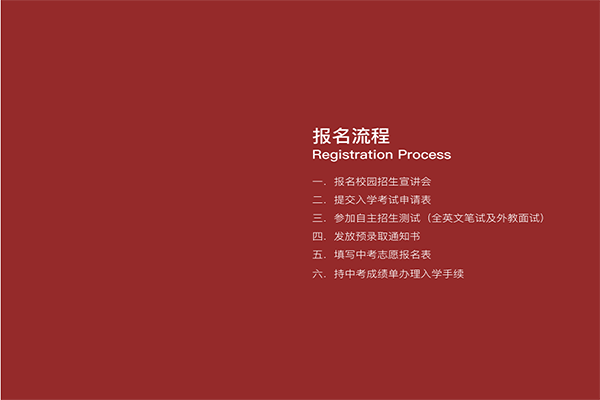 报名流程
Registration Process

一. 报名校园招生宣讲会
二. 提交入学考试申请表
三. 参加自主招生测试（全英文笔试及外教面试）
四. 发放预录取通知书
五. 填写中考志愿报名表
六. 持中考成绩单办理入学手续